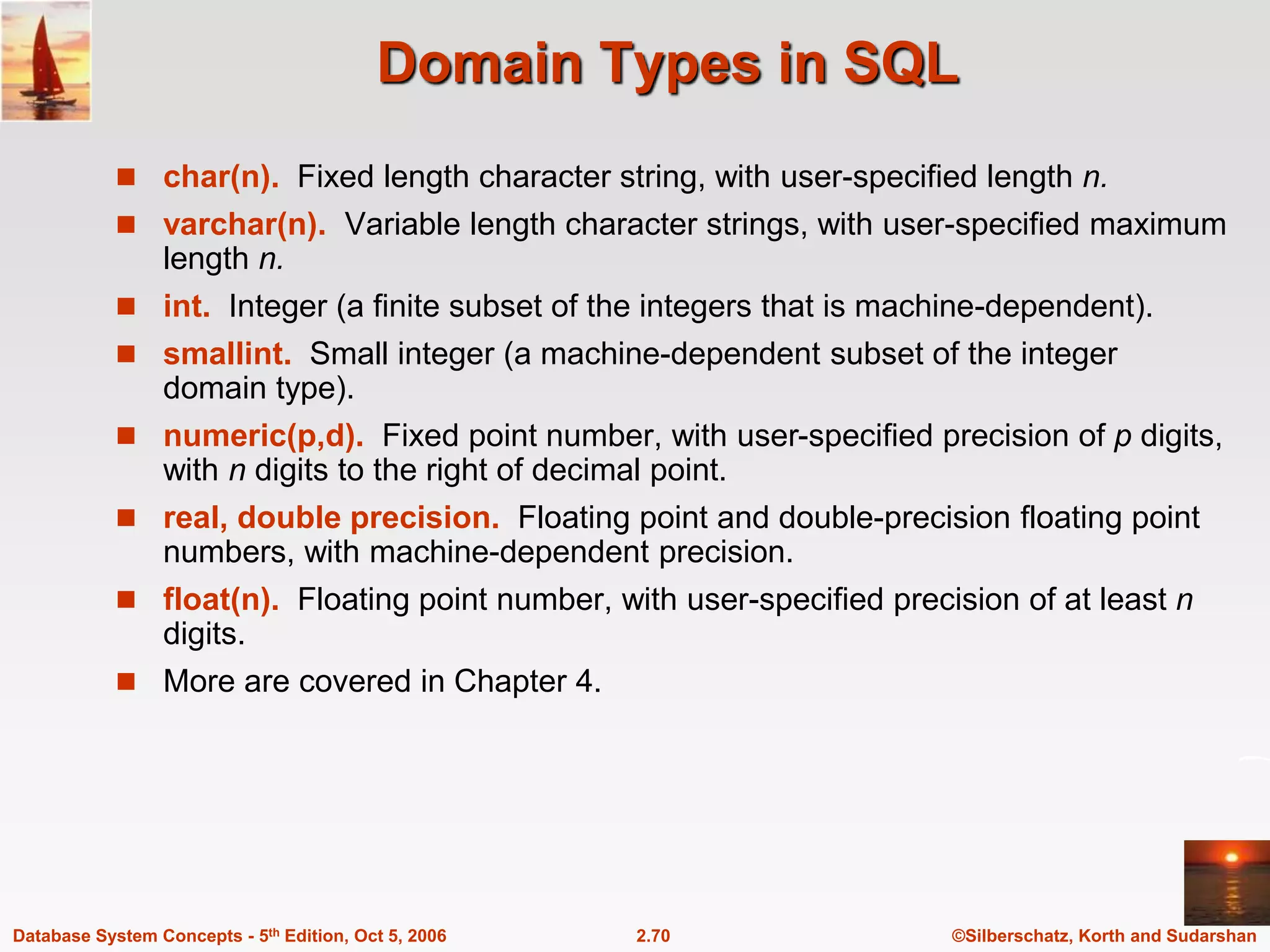 Domain Types in SQL

■ char(n). Fixed length character string, with user-specified length n.

■ varchar(n). Variable length character strings, with user-specified maximum length n.

■ int. Integer (a finite subset of the integers that is machine-dependent).

■ smallint. Small integer (a machine-dependent subset of the integer domain type).

■ numeric(p,d). Fixed point number, with user-specified precision of p digits, with n digits to the right of decimal point.

■ real, double precision. Floating point and double-precision floating point numbers, with machine-dependent precision.

■ float(n). Floating point number, with user-specified precision of at least n digits.

■ More are covered in Chapter 4.

Database System Concepts - 5$^{th}$ Edition, Oct 5, 2006

2.70

©Silberschatz, Korth and Sudarshan